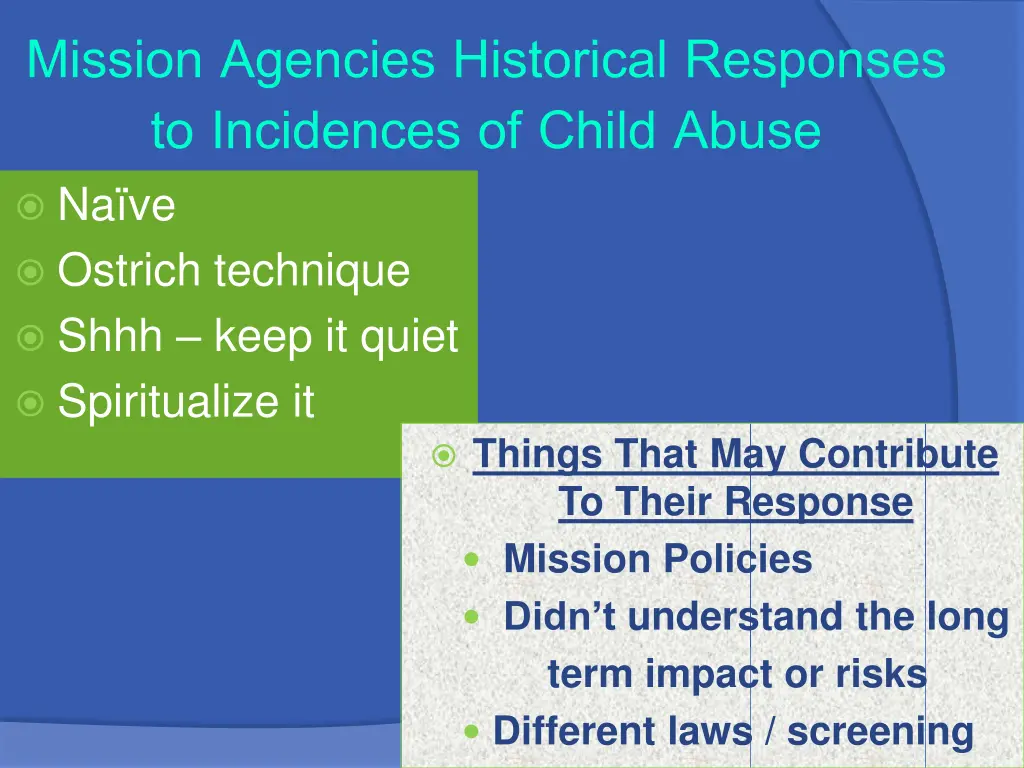 Mission Agencies Historical Responses to Incidences of Child Abuse

Naïve

Ostrich technique

Shhh – keep it quiet

Spiritualize it

Things That May Contribute To Their Response

Mission Policies

Didn't understand the long term impact or risks

Different laws / screening